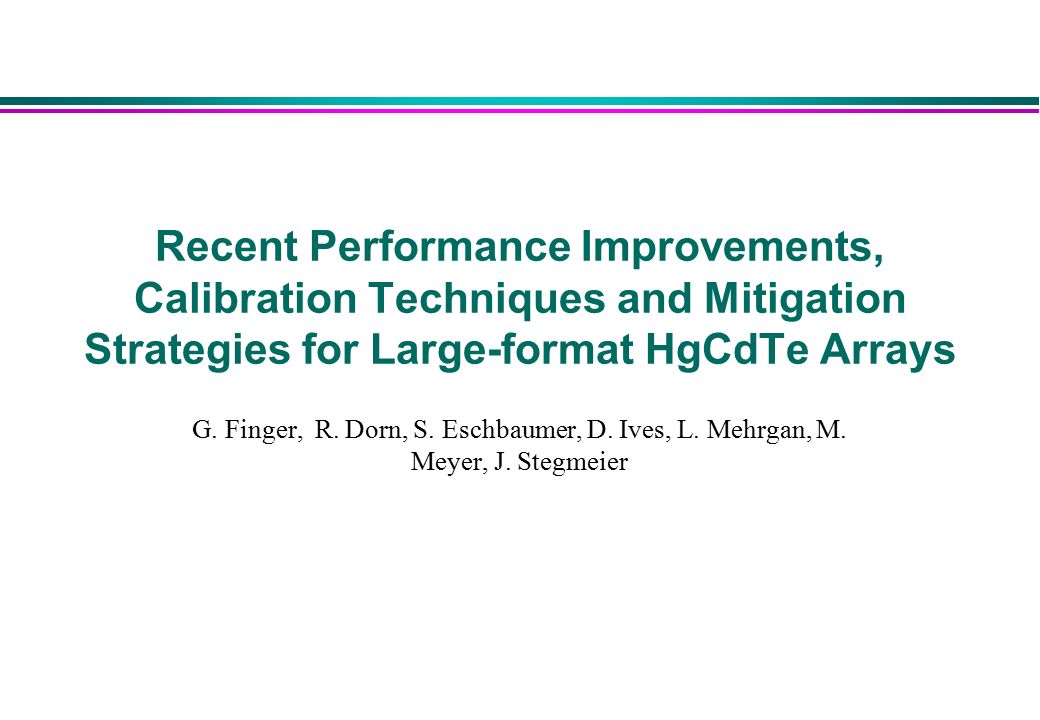 Recent Performance Improvements, Calibration Techniques and Mitigation Strategies for Large-format HgCdTe Arrays

G. Finger, R. Dorn, S. Eschbaumer, D. Ives, L. Mehrgan, M. Meyer, J. Stegmeier